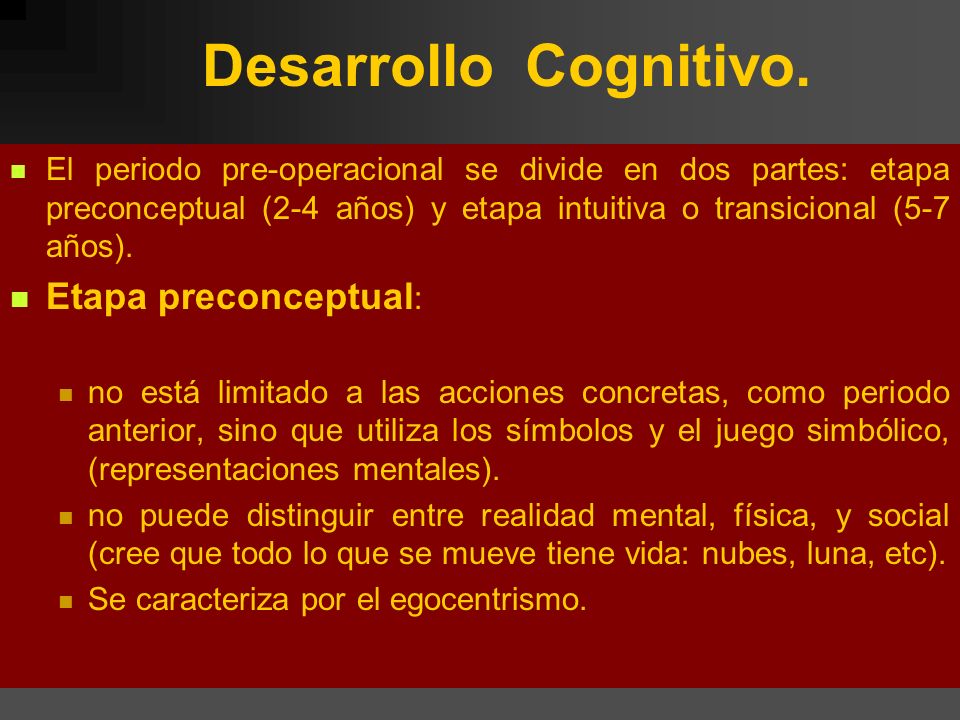 Desarrollo Cognitivo.

El periodo pre-operacional se divide en dos partes: etapa preconceptual (2-4 años) y etapa intuitiva o transicional (5-7 años).

Etapa preconceptual:

no está limitado a las acciones concretas, como periodo anterior, sino que utiliza los símbolos y el juego simbólico, (representaciones mentales).

no puede distinguir entre realidad mental, física, y social (cree que todo lo que se mueve tiene vida: nubes, luna, etc).

Se caracteriza por el egocentrismo.